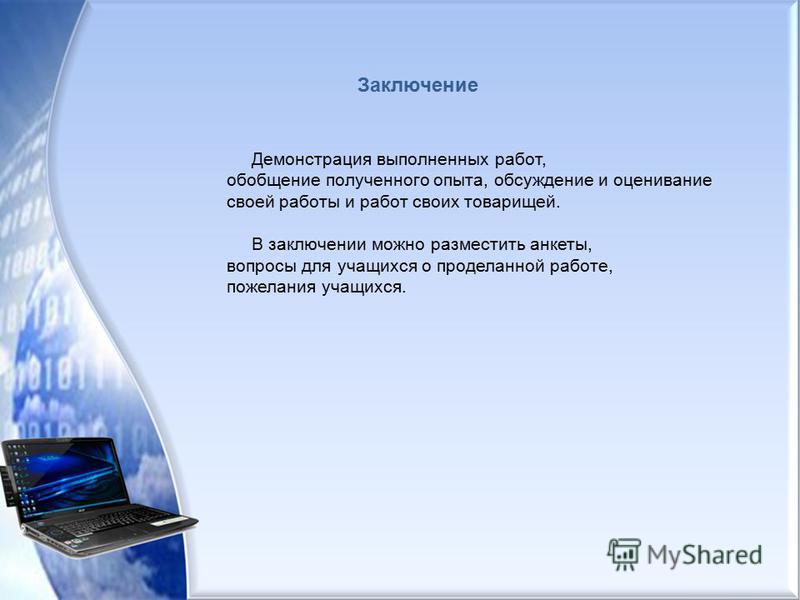 Заключение

Демонстрация выполненных работ, обобщение полученного опыта, обсуждение и оценивание своей работы и работ своих товарищей.

В заключении можно разместить анкеты, вопросы для учащихся о проделанной работе, пожелания учащихся.

MyShared